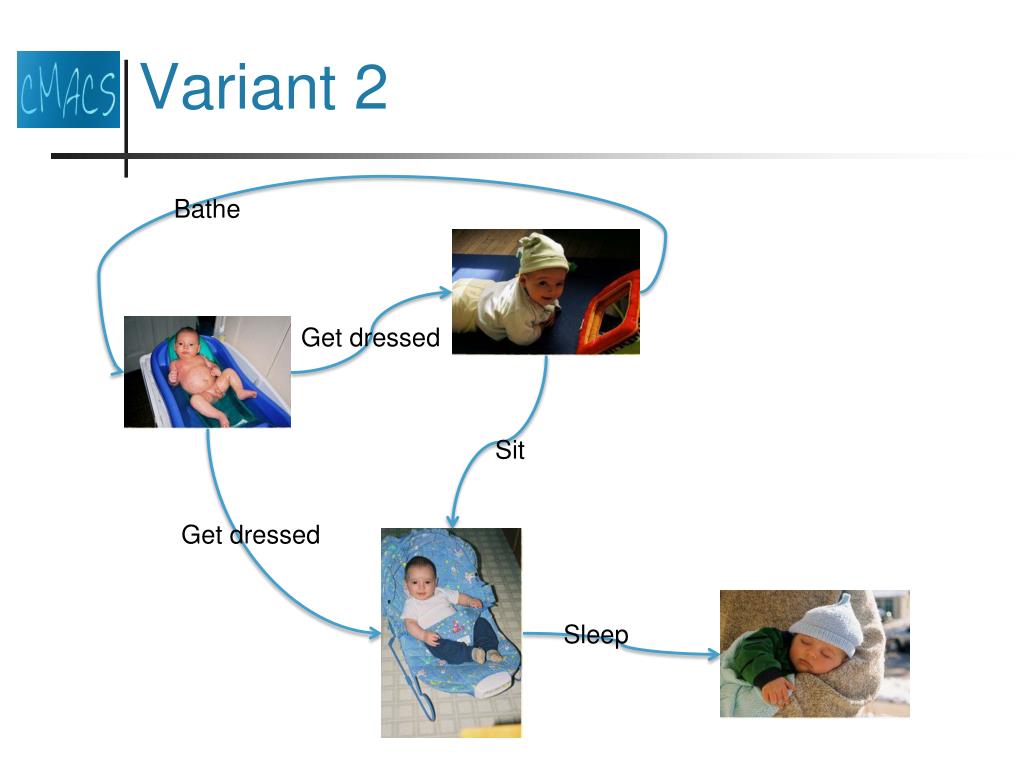 CMACS

Variant 2

Bathe

Get dressed

Sit

Get dressed

Sleep